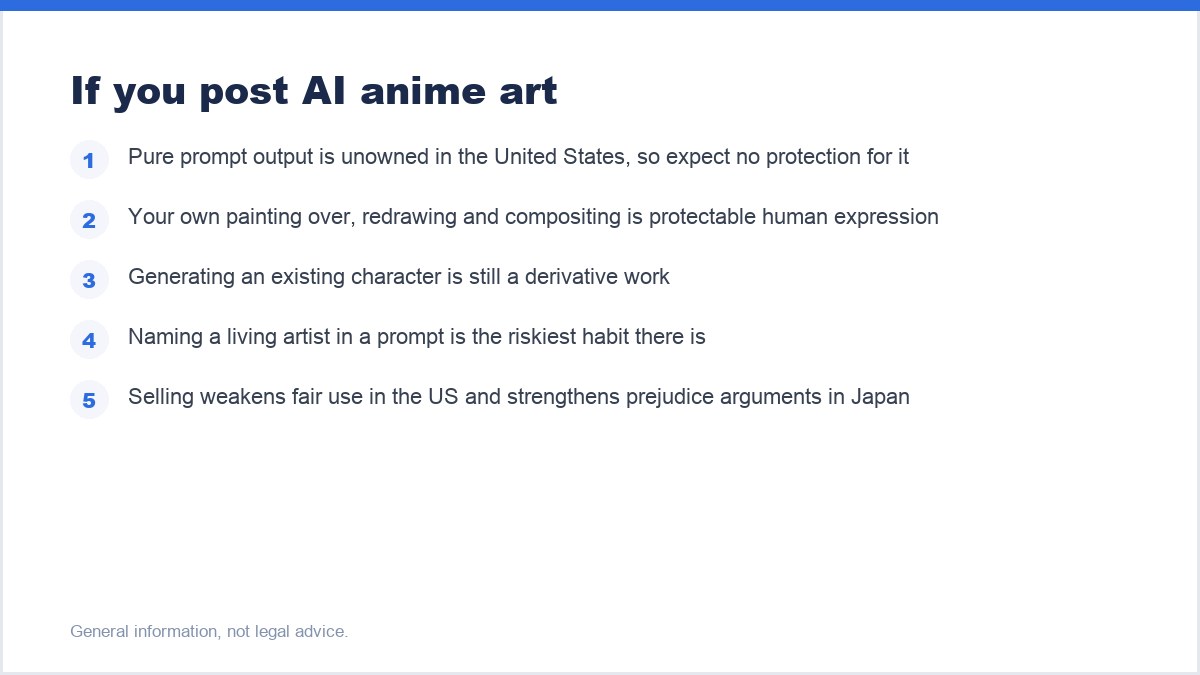 If you post AI anime art

1 Pure prompt output is unowned in the United States, so expect no protection for it

2 Your own painting over, redrawing and compositing is protectable human expression

3 Generating an existing character is still a derivative work

4 Naming a living artist in a prompt is the riskiest habit there is

5 Selling weakens fair use in the US and strengthens prejudice arguments in Japan

General information, not legal advice.